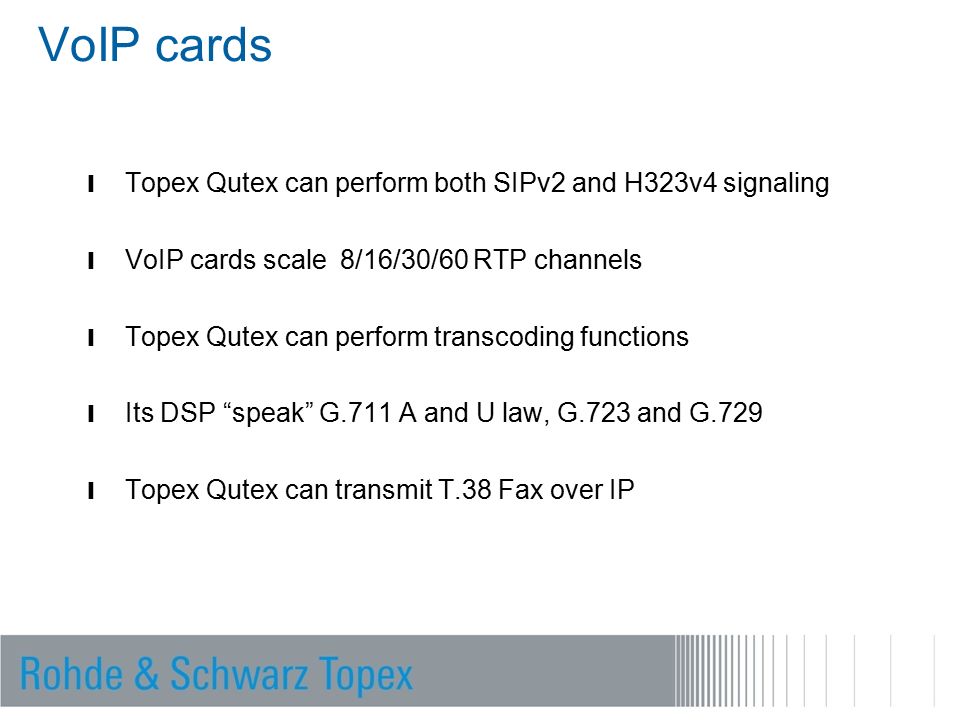 VoIP cards

- Topex Qutex can perform both SIPv2 and H323v4 signaling
- VoIP cards scale 8/16/30/60 RTP channels
- Topex Qutex can perform transcoding functions
- Its DSP “speak” G.711 A and U law, G.723 and G.729
- Topex Qutex can transmit T.38 Fax over IP

Rohde & Schwarz Topex